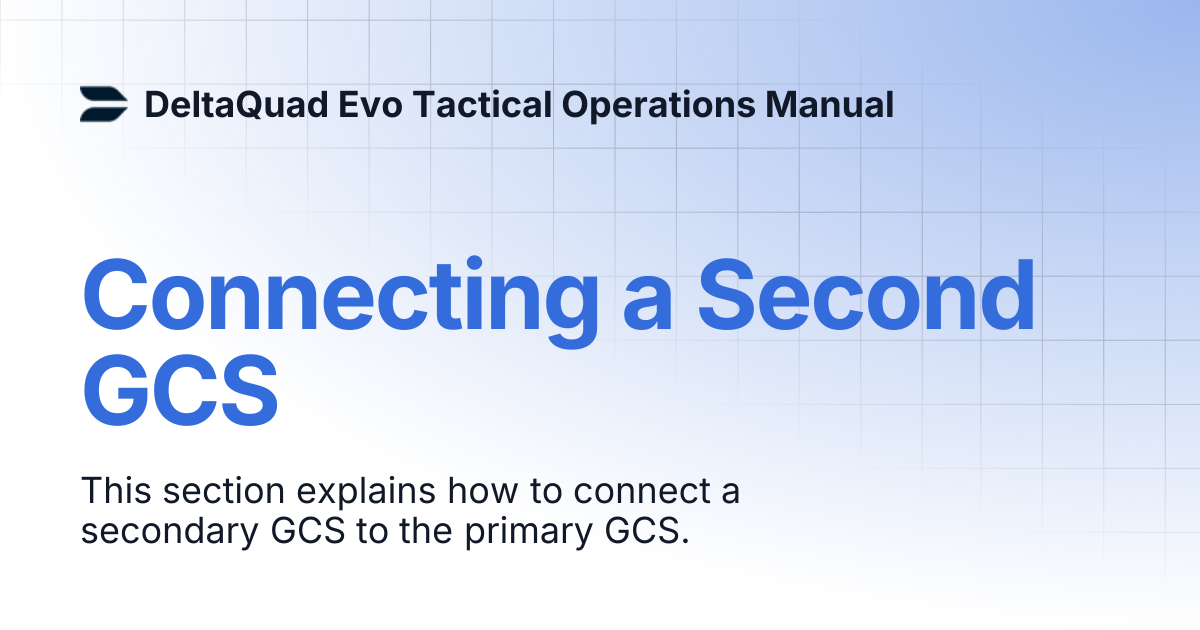 DeltaQuad Evo Tactical Operations Manual

Connecting a Second GCS

This section explains how to connect a secondary GCS to the primary GCS.